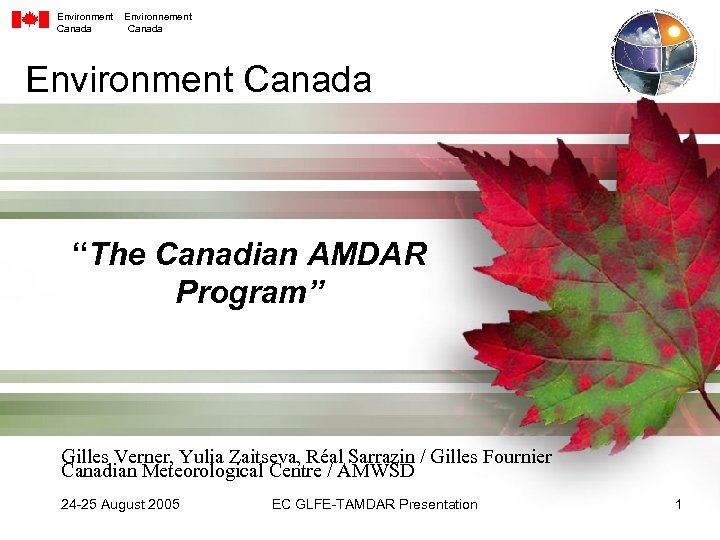 Environment Canada Environnement Canada

Environment Canada

“The Canadian AMDAR Program”

Gilles Verner, Yulia Zaitseva, Réal Sarrazin / Gilles Fournier
Canadian Meteorological Centre / AMWSD

24-25 August 2005 EC GLFE-TAMDAR Presentation 1